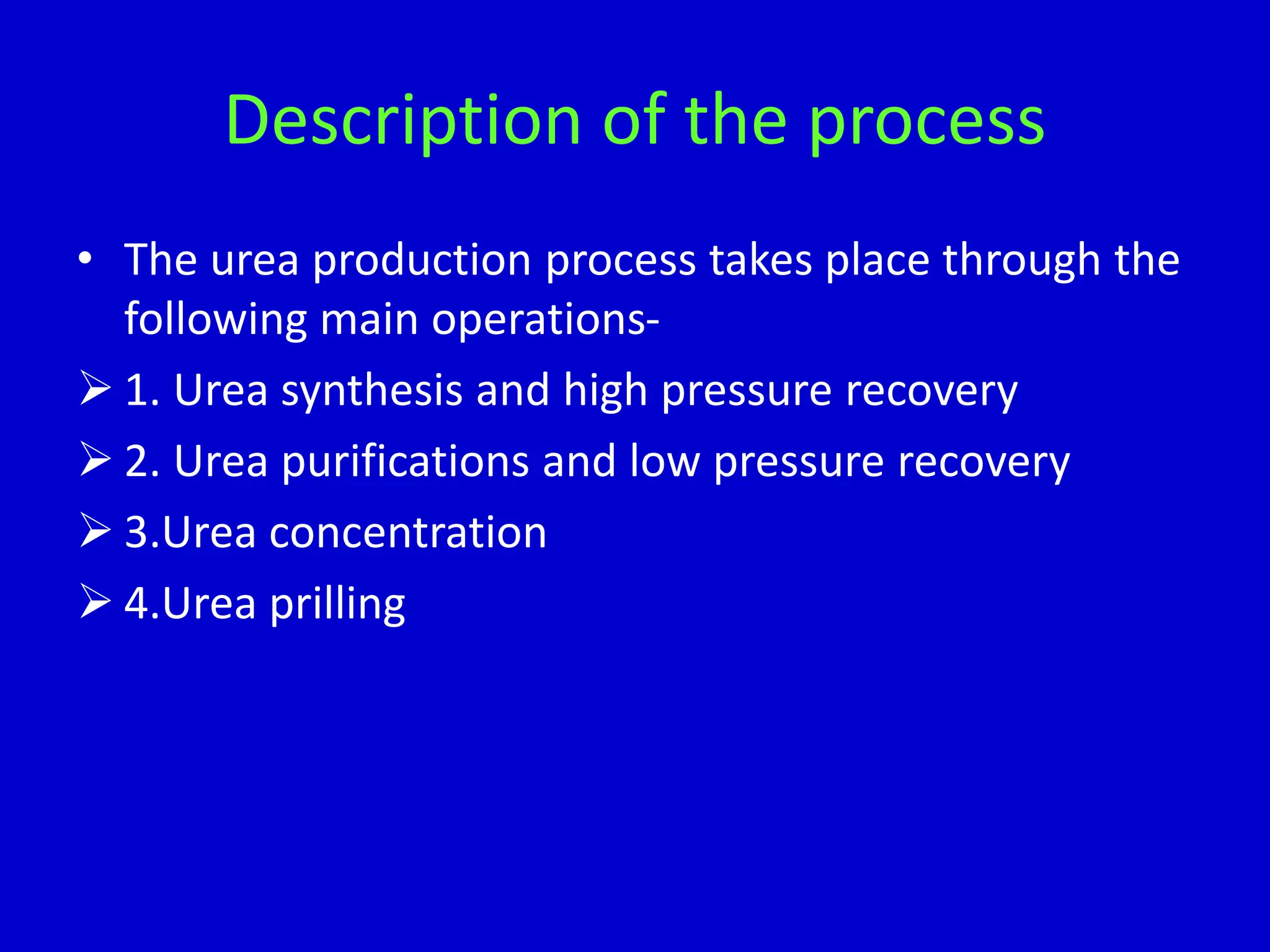 Description of the process

• The urea production process takes place through the following main operations-

➢ 1. Urea synthesis and high pressure recovery

➢ 2. Urea purifications and low pressure recovery

➢ 3.Urea concentration

➢ 4.Urea prilling